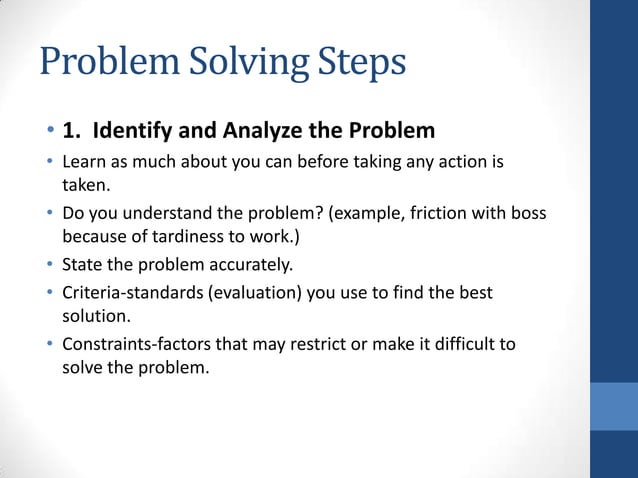 Problem Solving Steps

• 1. Identify and Analyze the Problem
• Learn as much about you can before taking any action is taken.
• Do you understand the problem? (example, friction with boss because of tardiness to work.)
• State the problem accurately.
• Criteria-standards (evaluation) you use to find the best solution.
• Constraints-factors that may restrict or make it difficult to solve the problem.